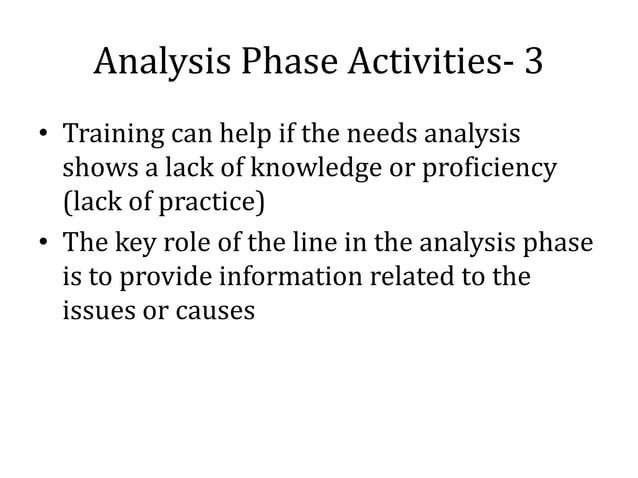 Analysis Phase Activities- 3

• Training can help if the needs analysis shows a lack of knowledge or proficiency (lack of practice)

• The key role of the line in the analysis phase is to provide information related to the issues or causes